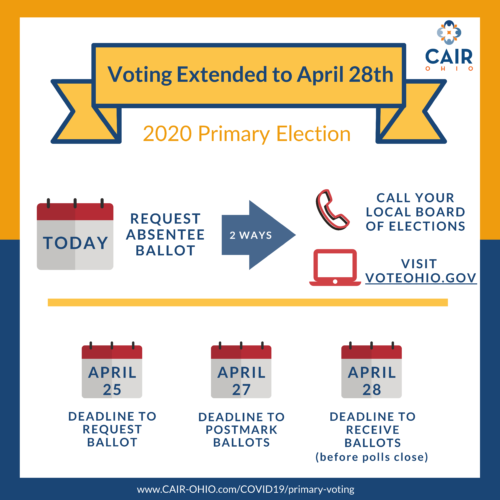 CAIR
OHIO

Voting Extended to April 28th

2020 Primary Election

TODAY

REQUEST ABSENTEE BALLOT

2 WAYS

CALL YOUR LOCAL BOARD OF ELECTIONS

VISIT VOTEOHIO.GOV

APRIL 25

DEADLINE TO REQUEST BALLOT

APRIL 27

DEADLINE TO POSTMARK BALLOTS

APRIL 28

DEADLINE TO RECEIVE BALLOTS (before polls close)

www.CAIR-OHIO.com/COVID19/primary-voting